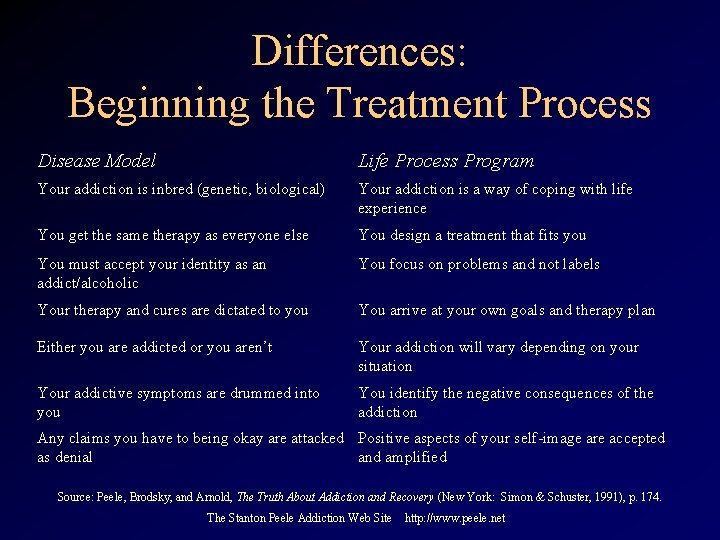 Differences:
Beginning the Treatment Process

| Disease Model | Life Process Program |
|---|---|
| Your addiction is inbred (genetic, biological) | Your addiction is a way of coping with life experience |
| You get the same therapy as everyone else | You design a treatment that fits you |
| You must accept your identity as an addict/alcoholic | You focus on problems and not labels |
| Your therapy and cures are dictated to you | You arrive at your own goals and therapy plan |
| Either you are addicted or you aren't | Your addiction will vary depending on your situation |
| Your addictive symptoms are drummed into you | You identify the negative consequences of the addiction |
| Any claims you have to being okay are attacked as denial | Positive aspects of your self-image are accepted and amplified |

Source: Peele, Brodsky, and Arnold, The Truth About Addiction and Recovery (New York: Simon & Schuster, 1991), p. 174.

The Stanton Peele Addiction Web Site http://www.peele.net